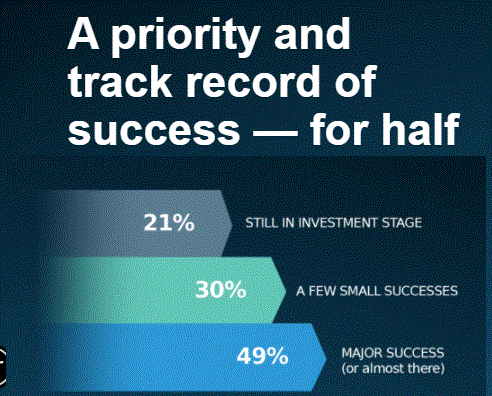 A priority and track record of success — for half

21% STILL IN INVESTMENT STAGE

30% A FEW SMALL SUCCESSES

49% MAJOR SUCCESS (or almost there)